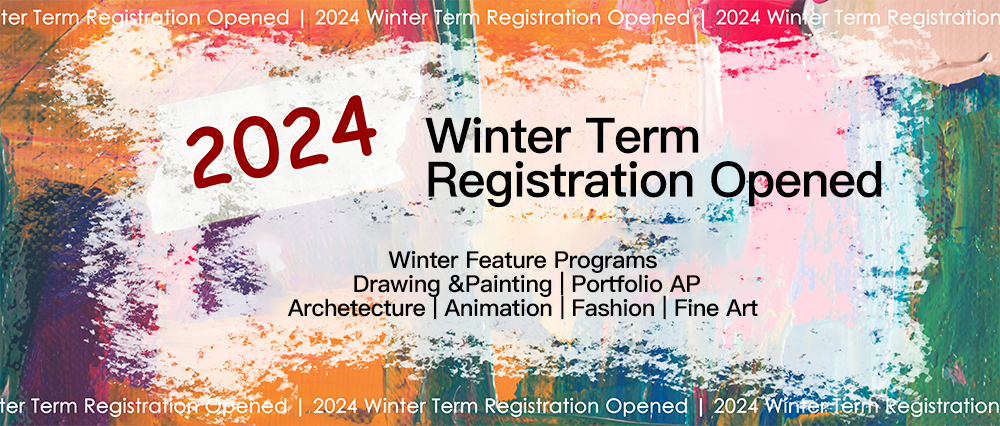 ter Term Registration Opened | 2024 Winter Term Registration Opened | 2024 Winter Term Registration

2024 Winter Term Registration Opened

Winter Feature Programs
Drawing &Painting | Portfolio AP
Archetecture | Animation | Fashion | Fine Art

ter Term Registration Opened | 2024 Winter Term Registration Opened | 2024 Winter Term Registration